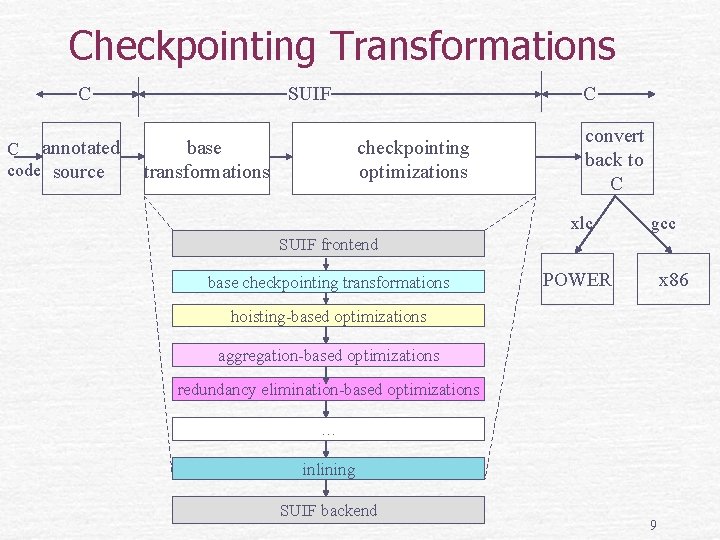 Checkpointing Transformations

C

SUIF

C

C code

annotated source

base transformations

checkpointing optimizations

convert back to C

xlc

gcc

POWER

x86

SUIF frontend

base checkpointing transformations

hoisting-based optimizations

aggregation-based optimizations

redundancy elimination-based optimizations

…

inlining

SUIF backend

9